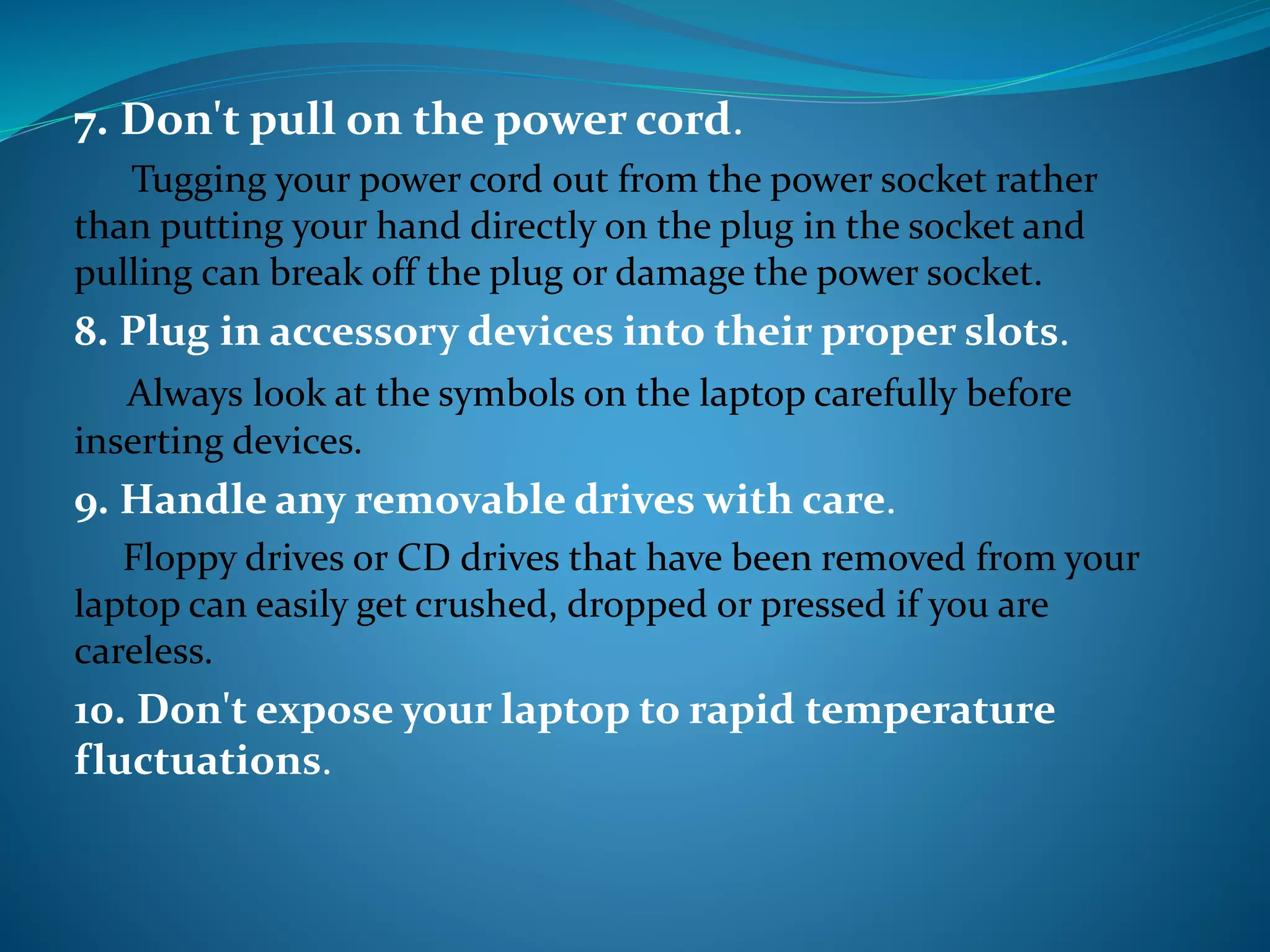 7. Don't pull on the power cord.

Tugging your power cord out from the power socket rather than putting your hand directly on the plug in the socket and pulling can break off the plug or damage the power socket.

8. Plug in accessory devices into their proper slots.

Always look at the symbols on the laptop carefully before inserting devices.

9. Handle any removable drives with care.

Floppy drives or CD drives that have been removed from your laptop can easily get crushed, dropped or pressed if you are careless.

10. Don't expose your laptop to rapid temperature fluctuations.